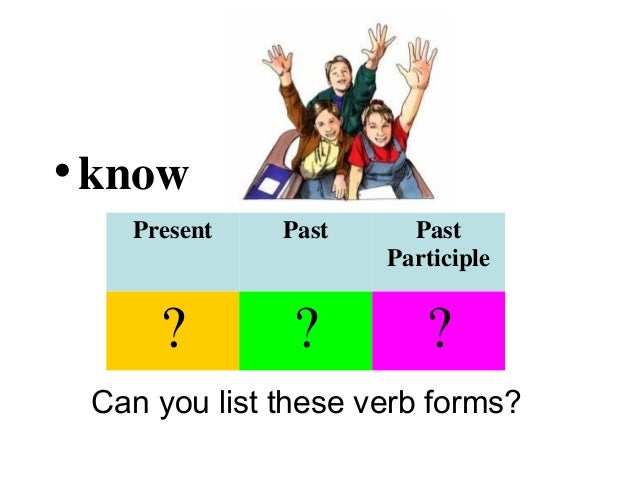 • know

| Present | Past | Past Participle |
|---|---|---|
| ? | ? | ? |

Can you list these verb forms?